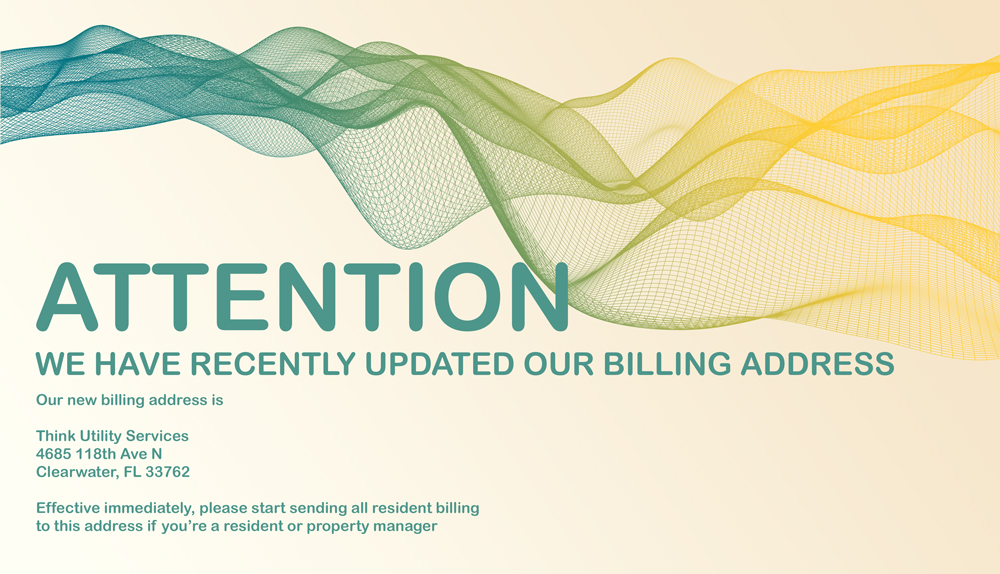 ATTENTION
WE HAVE RECENTLY UPDATED OUR BILLING ADDRESS

Our new billing address is

Think Utility Services
4685 118th Ave N
Clearwater, FL 33762

Effective immediately, please start sending all resident billing to this address if you're a resident or property manager